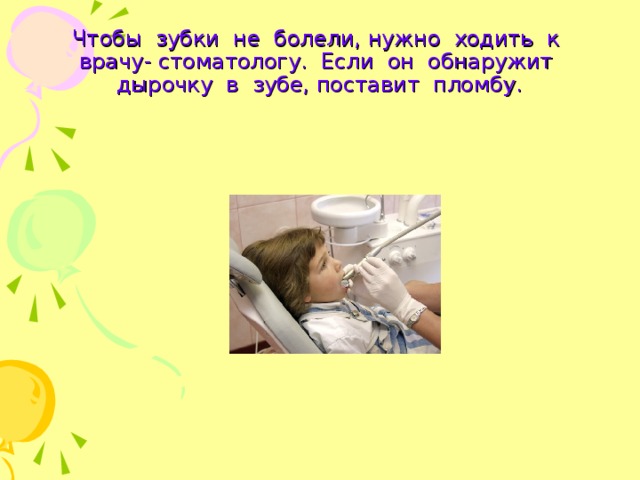 Чтобы зубки не болели, нужно ходить к врачу- стоматологу. Если он обнаружит дырочку в зубе, поставит пломбу.